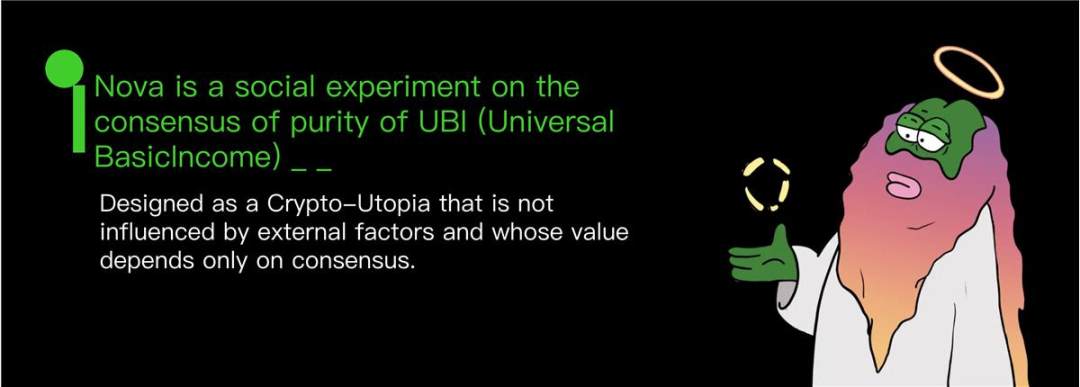 Nova is a social experiment on the consensus of purity of UBI (Universal BasicIncome) _ _

Designed as a Crypto–Utopia that is not influenced by external factors and whose value depends only on consensus.